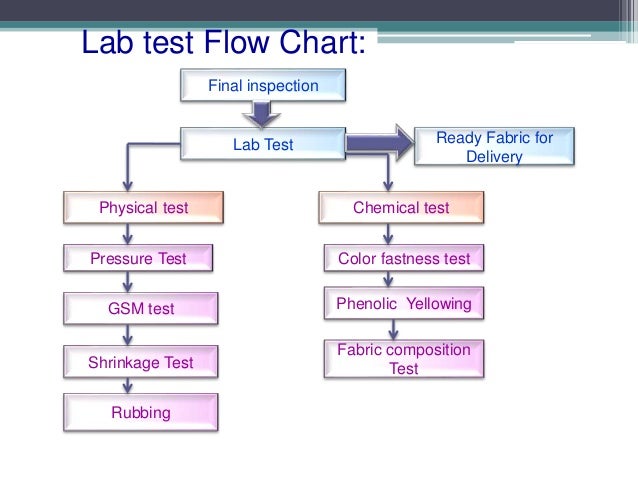 Lab test Flow Chart:

Final inspection

Lab Test

Ready Fabric for Delivery

Physical test

Pressure Test

GSM test

Shrinkage Test

Rubbing

Chemical test

Color fastness test

Phenolic Yellowing

Fabric composition Test